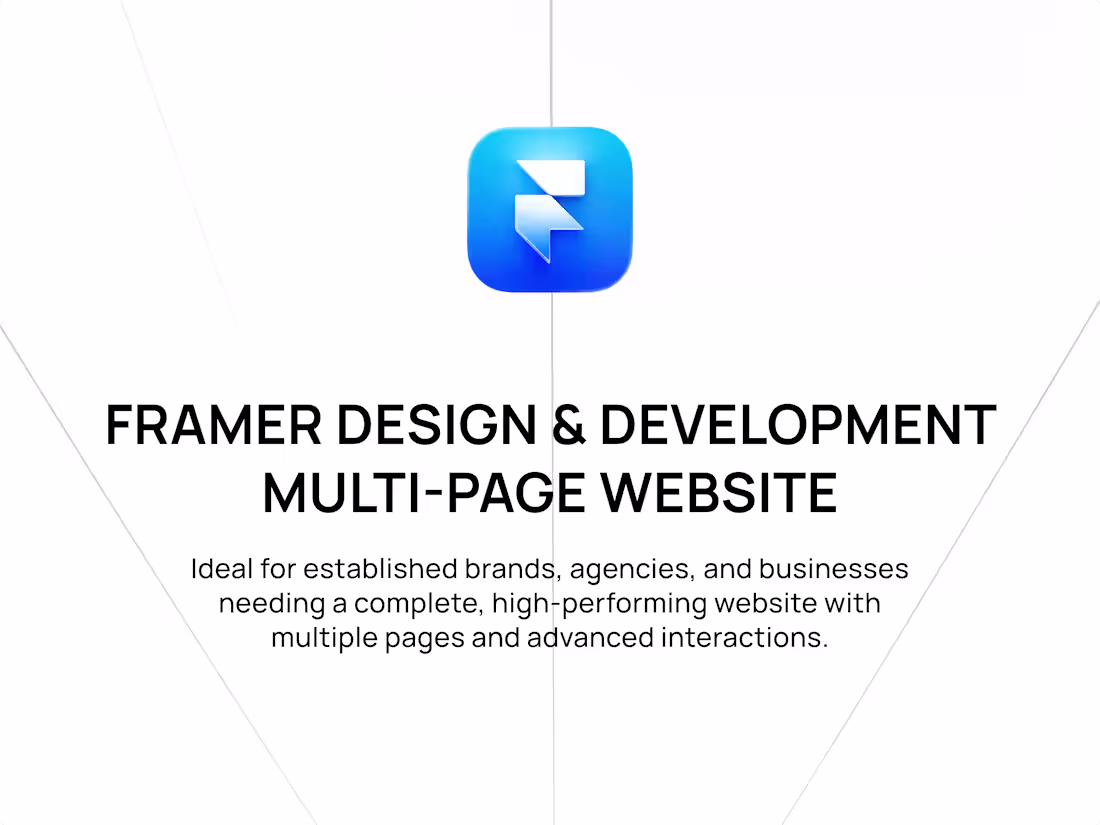 FRAMER DESIGN & DEVELOPMENT
MULTI-PAGE WEBSITE

Ideal for established brands, agencies, and businesses needing a complete, high-performing website with multiple pages and advanced interactions.